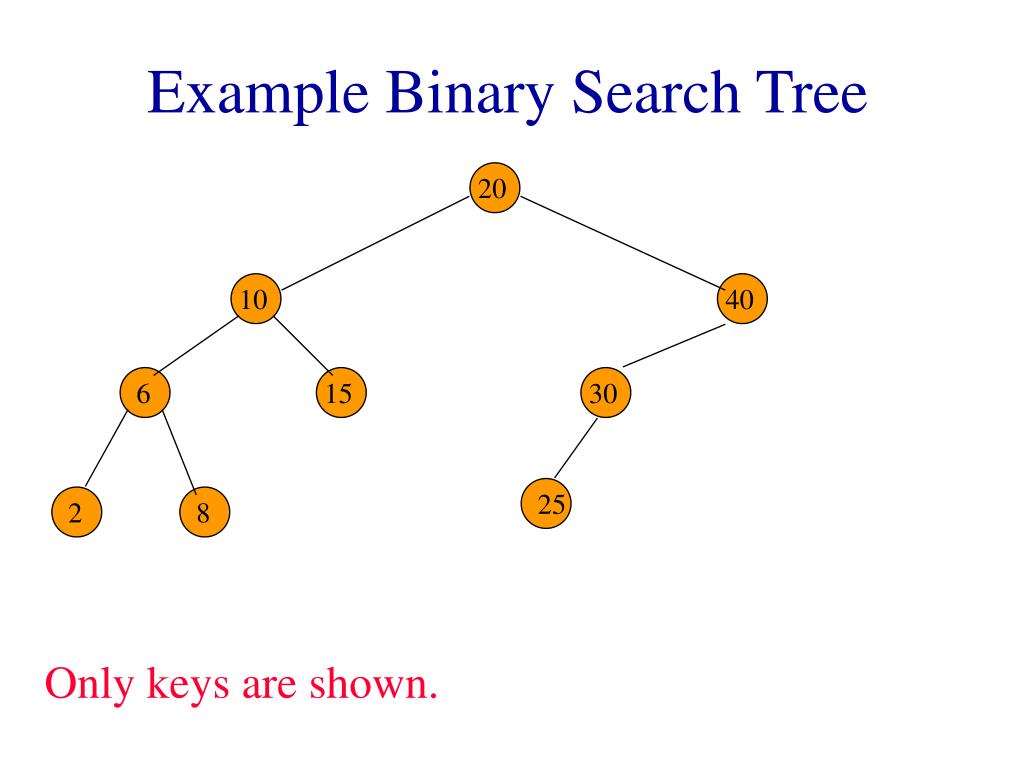 Example Binary Search Tree

20

10

40

6

15

30

2

8

25

Only keys are shown.